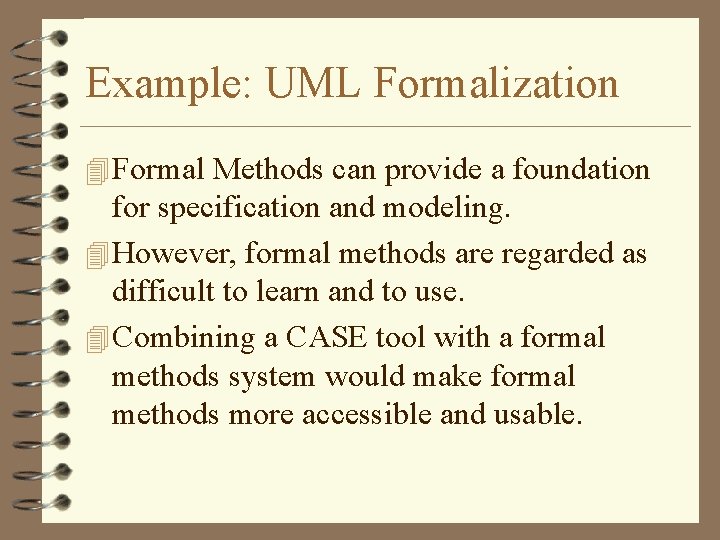 Example: UML Formalization

Formal Methods can provide a foundation for specification and modeling.

However, formal methods are regarded as difficult to learn and to use.

Combining a CASE tool with a formal methods system would make formal methods more accessible and usable.